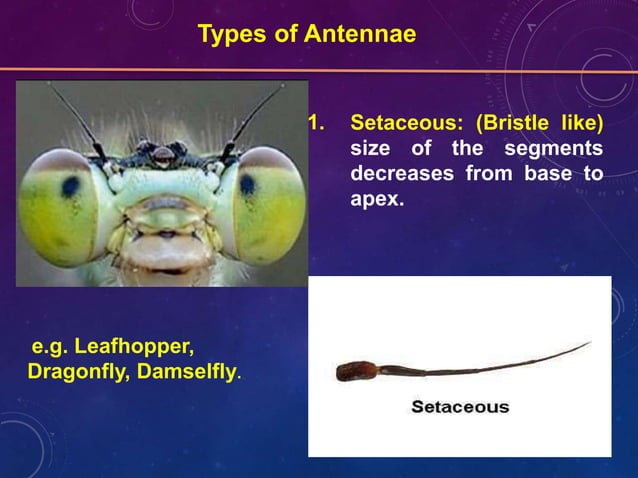 Types of Antennae

1. Setaceous: (Bristle like) size of the segments decreases from base to apex.

e.g. Leafhopper, Dragonfly, Damselfly.

Setaceous